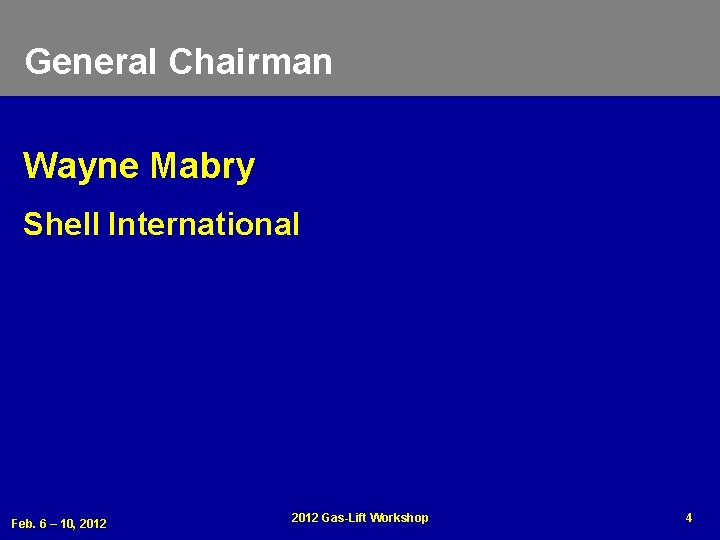 General Chairman

Wayne Mabry

Shell International

Feb. 6 – 10, 2012

2012 Gas-Lift Workshop

4